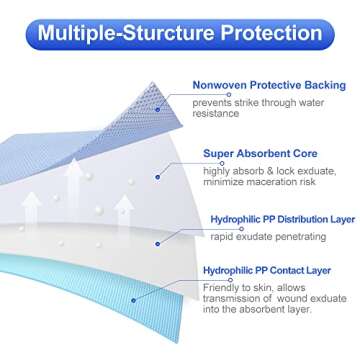 Multiple-Sturcture Protection

Nonwoven Protective Backing
prevents strike through water resistance

Super Absorbent Core
highly absorb & lock exduate, minimize maceration risk

Hydrophilic PP Distribution Layer
rapid exudate penetrating

Hydrophilic PP Contact Layer
Friendly to skin, allows transmission of wound exduate into the absorbent layer.